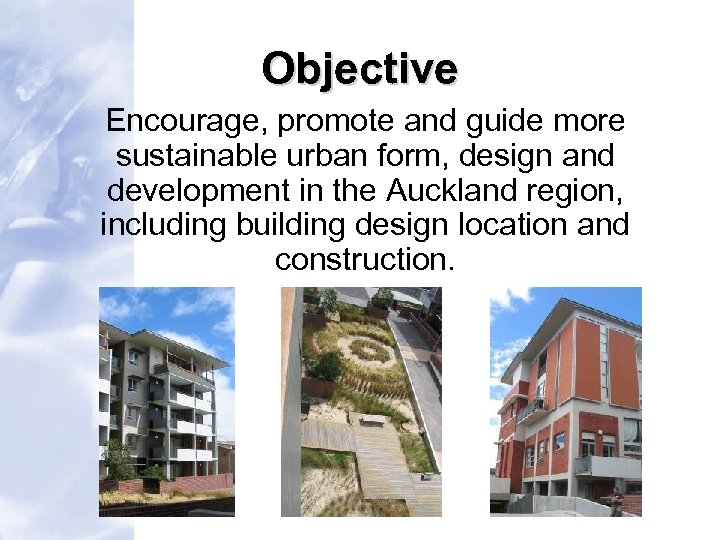 Objective

Encourage, promote and guide more sustainable urban form, design and development in the Auckland region, including building design location and construction.